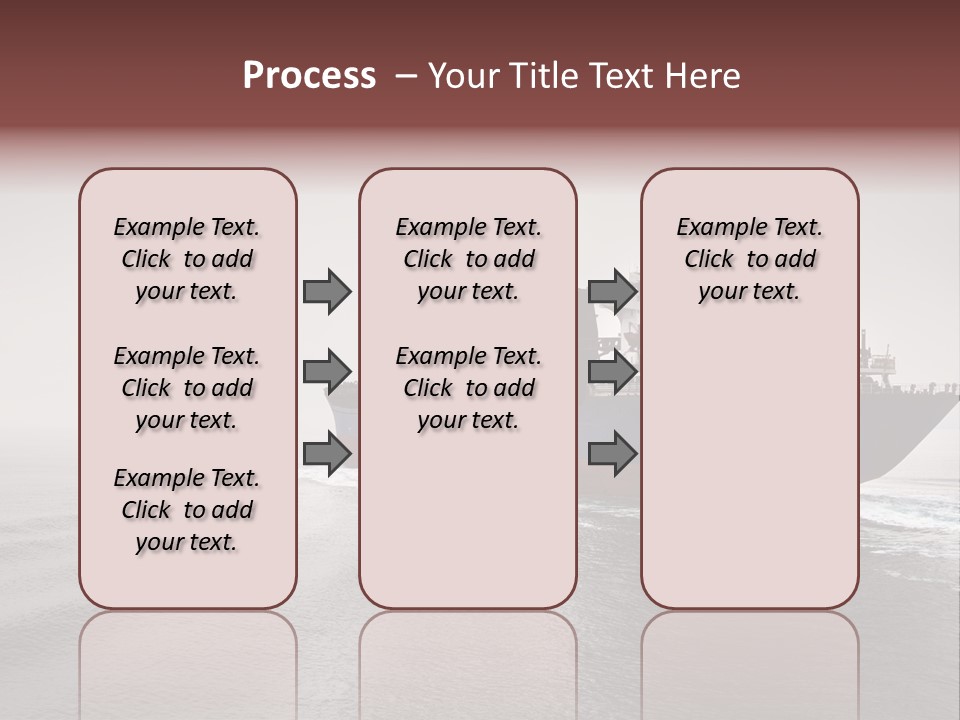 Process – Your Title Text Here

Example Text. Click to add your text.

Example Text. Click to add your text.

Example Text. Click to add your text.

Example Text. Click to add your text.

Example Text. Click to add your text.

Example Text. Click to add your text.